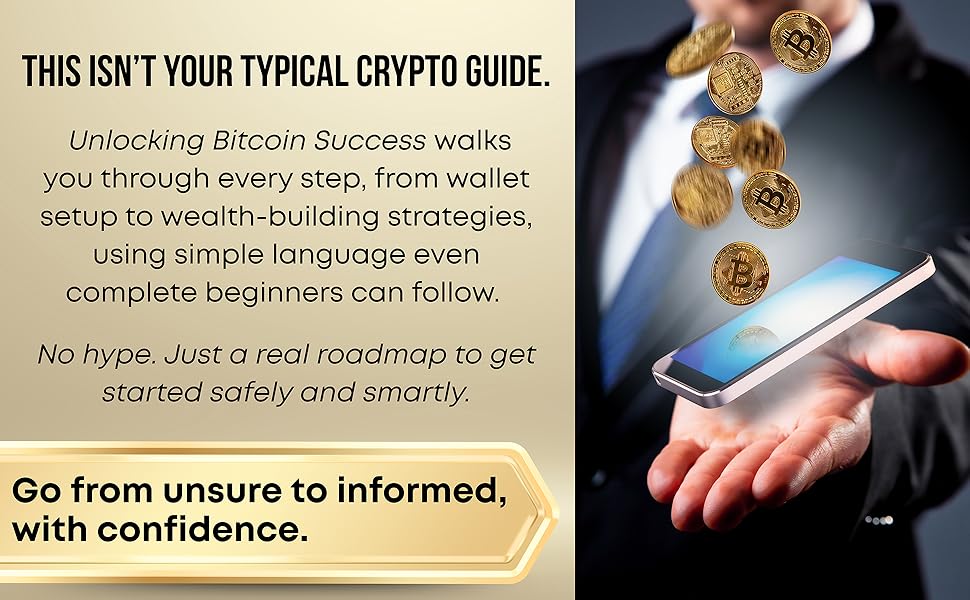 THIS ISN'T YOUR TYPICAL CRYPTO GUIDE.

Unlocking Bitcoin Success walks you through every step, from wallet setup to wealth-building strategies, using simple language even complete beginners can follow.

No hype. Just a real roadmap to get started safely and smartly.

Go from unsure to informed, with confidence.